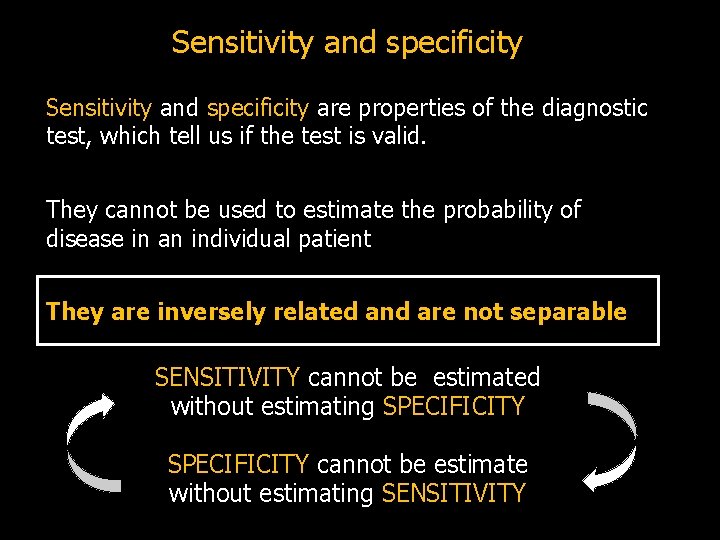 Sensitivity and specificity

Sensitivity and specificity are properties of the diagnostic test, which tell us if the test is valid.

They cannot be used to estimate the probability of disease in an individual patient

They are inversely related and are not separable

SENSITIVITY cannot be estimated without estimating SPECIFICITY

SPECIFICITY cannot be estimate without estimating SENSITIVITY